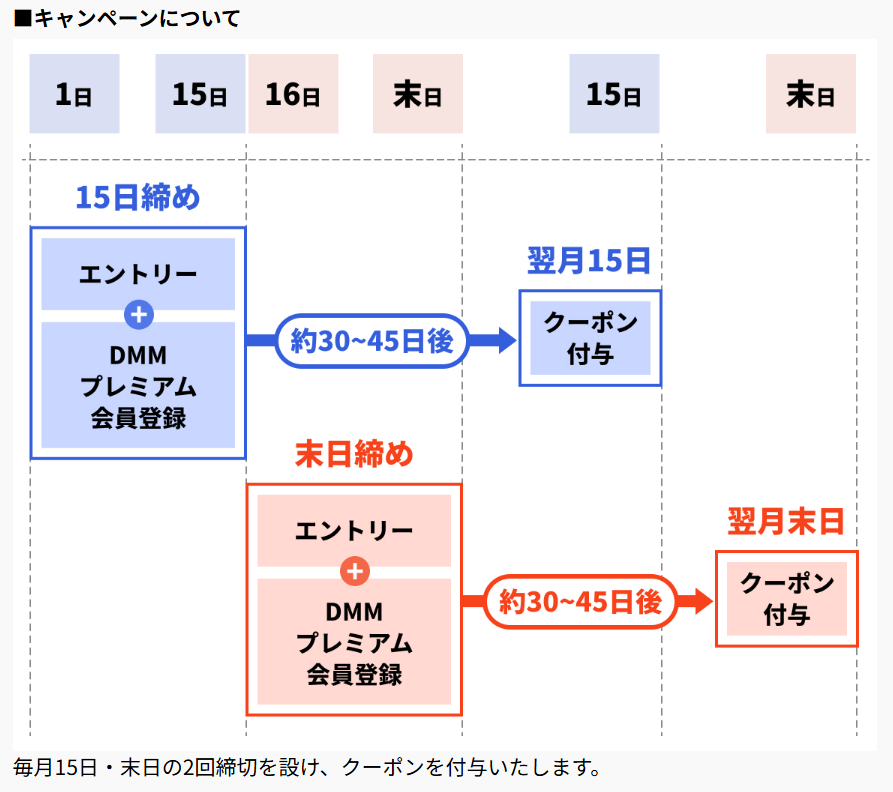 ■キャンペーンについて

1日 15日 16日 末日 15日 末日

15日締め

エントリー
+
DMM
プレミアム
会員登録

約30~45日後

翌月15日

クーポン
付与

末日締め

エントリー
+
DMM
プレミアム
会員登録

約30~45日後

翌月末日

クーポン
付与

毎月15日・末日の2回締切を設け、クーポンを付与いたします。